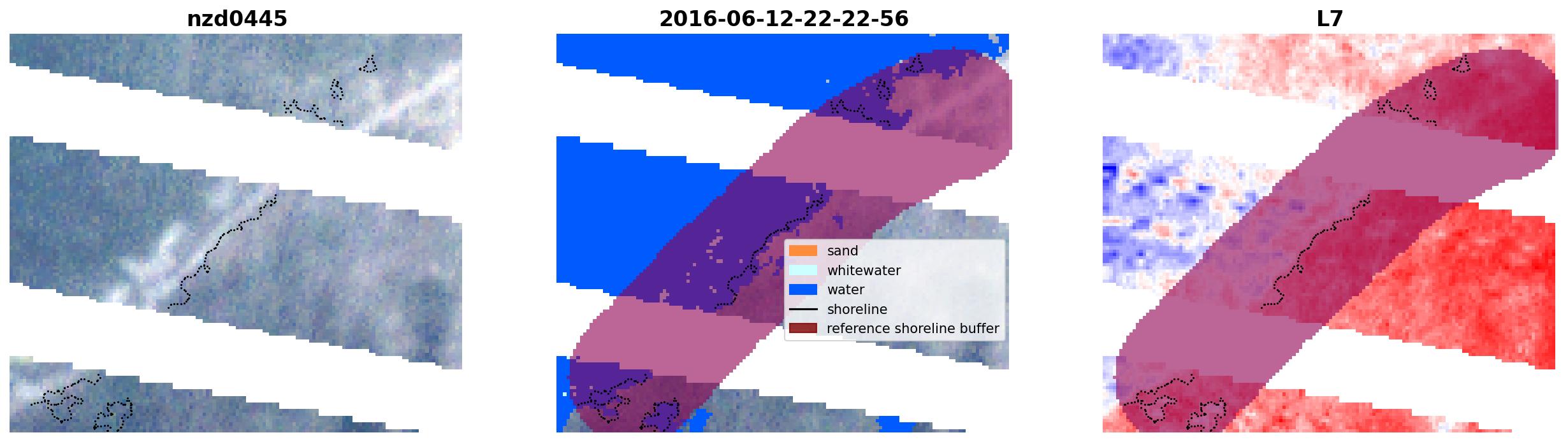 nzd0445

2016-06-12-22-22-56

sand
whitewater
water
shoreline
reference shoreline buffer

L7